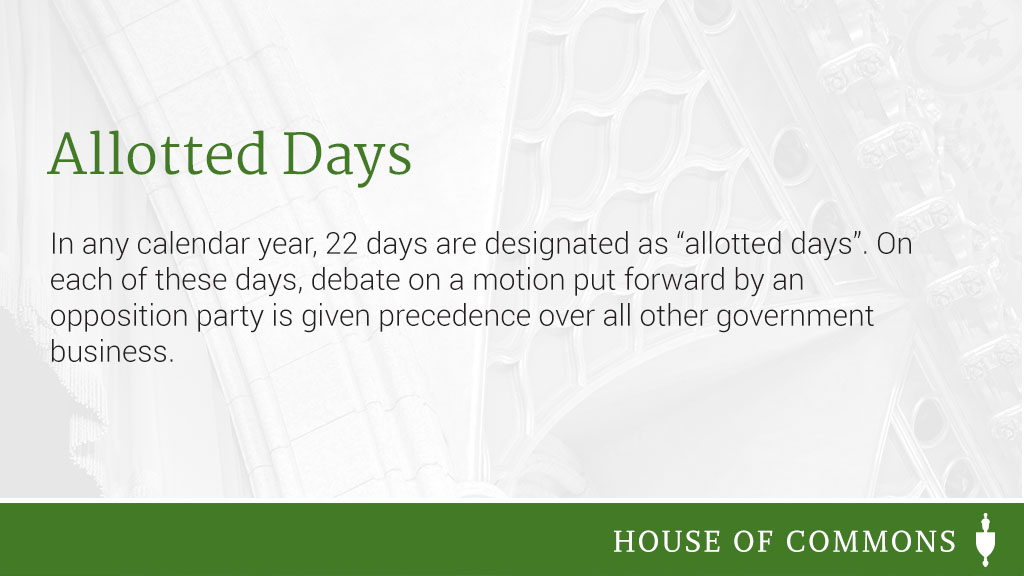 Allotted Days

In any calendar year, 22 days are designated as “allotted days”. On each of these days, debate on a motion put forward by an opposition party is given precedence over all other government business.

HOUSE OF COMMONS